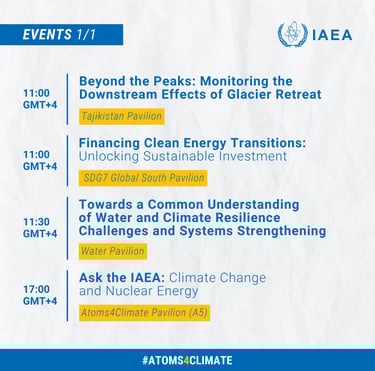 EVENTS 1/1

IAEA

11:00 GMT+4

Beyond the Peaks: Monitoring the Downstream Effects of Glacier Retreat

Tajikistan Pavilion

11:00 GMT+4

Financing Clean Energy Transitions: Unlocking Sustainable Investment

SDG7 Global South Pavilion

11:30 GMT+4

Towards a Common Understanding of Water and Climate Resilience Challenges and Systems Strengthening

Water Pavilion

17:00 GMT+4

Ask the IAEA: Climate Change and Nuclear Energy

Atoms4Climate Pavilion (A5)

#ATOMS4CLIMATE